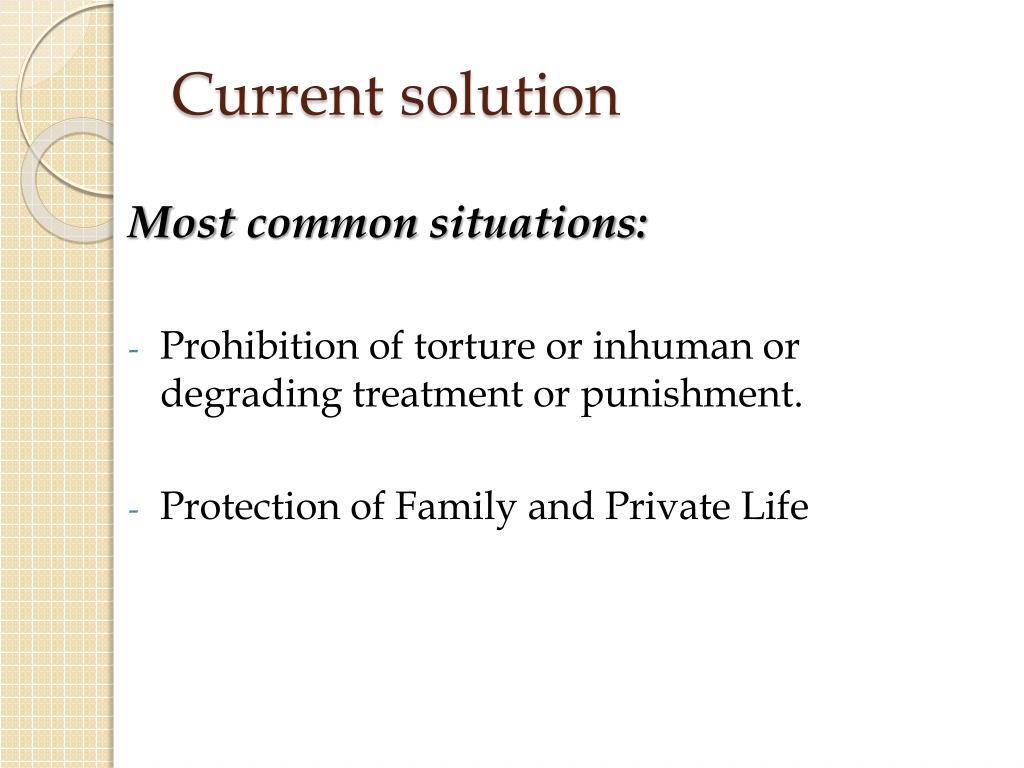 Current solution

Most common situations:

- Prohibition of torture or inhuman or degrading treatment or punishment.

- Protection of Family and Private Life